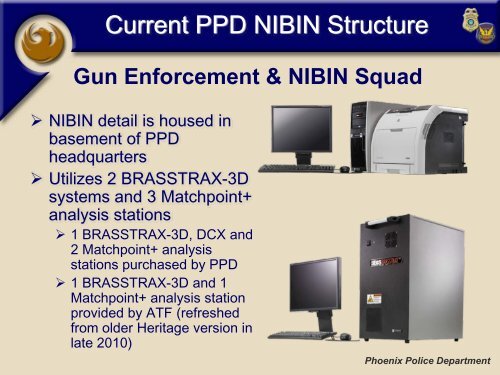 Current PPD NIBIN Structure

Gun Enforcement & NIBIN Squad

➢ NIBIN detail is housed in basement of PPD headquarters

➢ Utilizes 2 BRASSTRAX-3D systems and 3 Matchpoint+ analysis stations

➢ 1 BRASSTRAX-3D, DCX and 2 Matchpoint+ analysis stations purchased by PPD

➢ 1 BRASSTRAX-3D and 1 Matchpoint+ analysis station provided by ATF (refreshed from older Heritage version in late 2010)

Phoenix Police Department